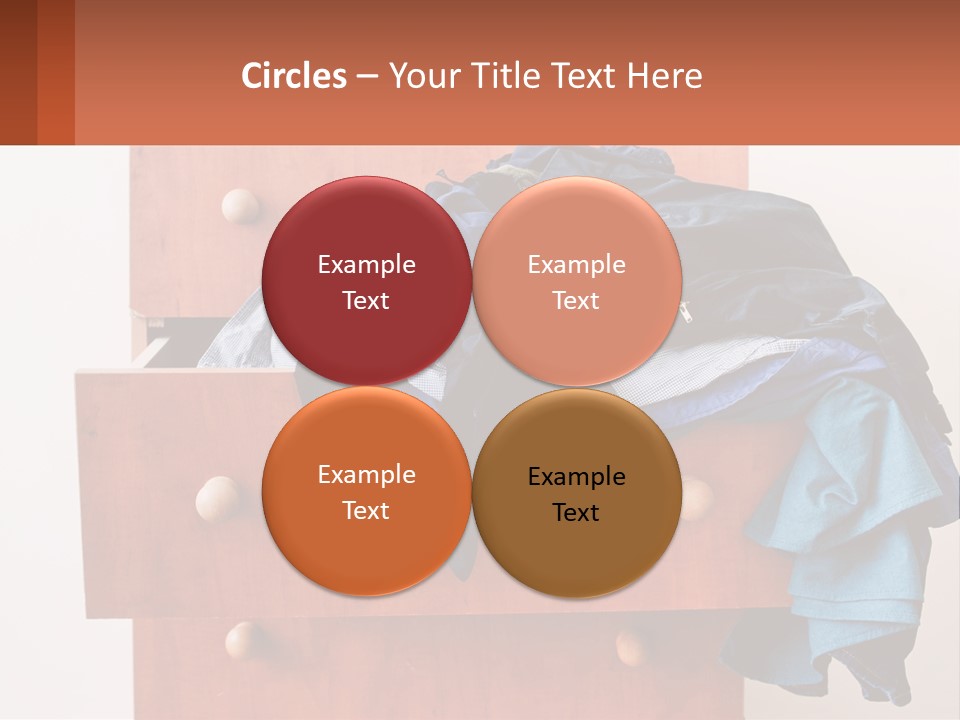 Circles – Your Title Text Here

Example Text

Example Text

Example Text

Example Text